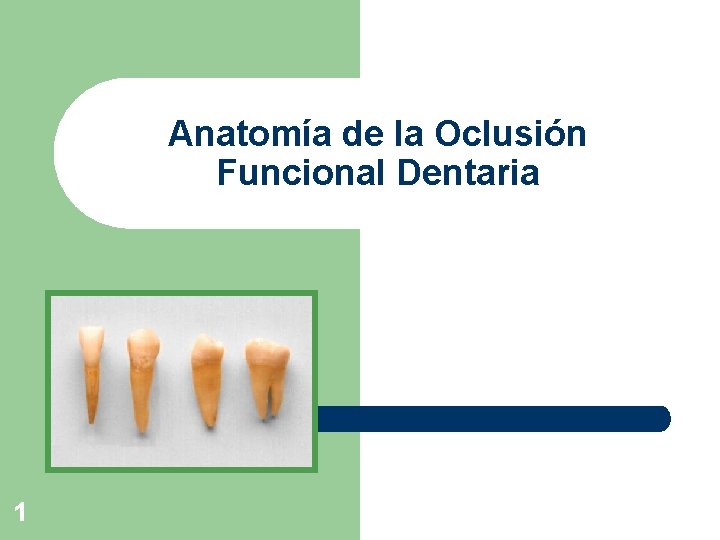 Anatomía de la Oclusión Funcional Dentaria

1